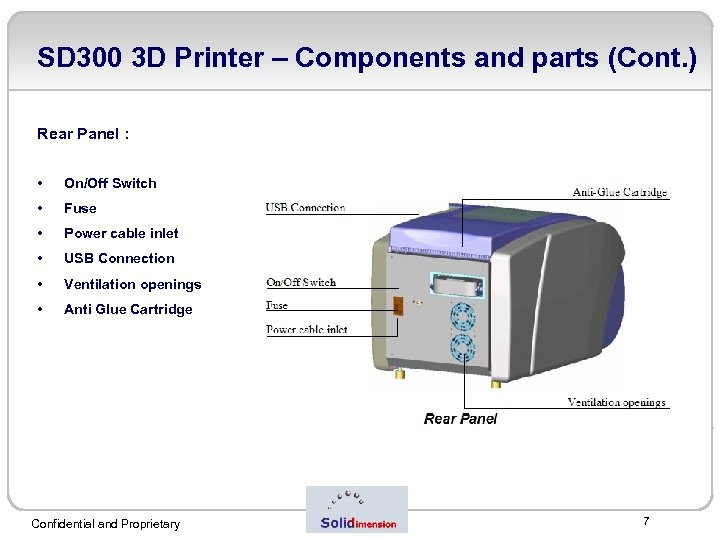 SD300 3D Printer – Components and parts (Cont.)

Rear Panel :

• On/Off Switch
• Fuse
• Power cable inlet
• USB Connection
• Ventilation openings
• Anti Glue Cartridge

USB Connection
Anti-Glue Cartridge
On/Off Switch
Fuse
Power cable inlet
Ventilation openings
Rear Panel

Confidential and Proprietary

Solidimension

7